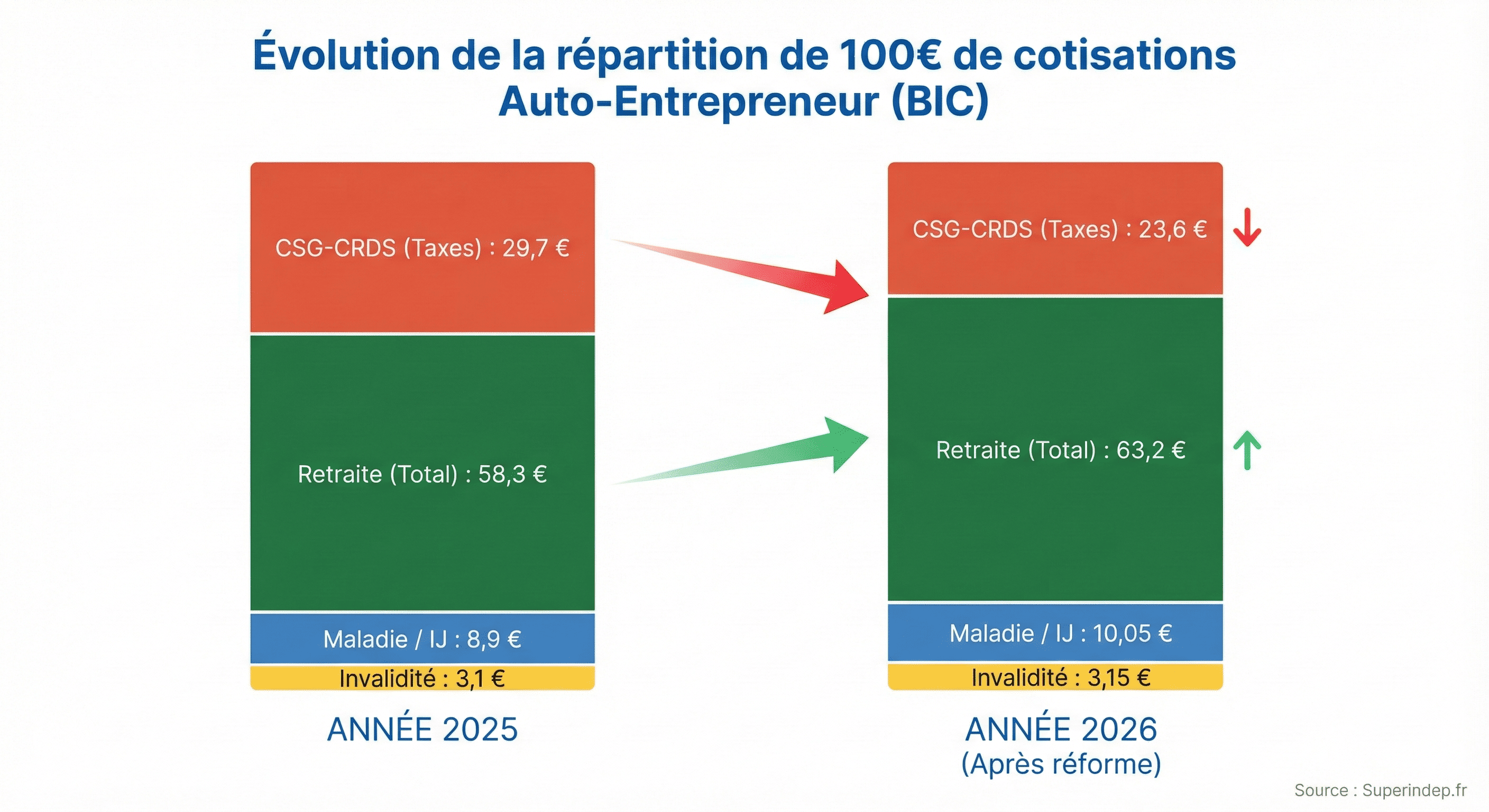 Évolution de la répartition de 100€ de cotisations Auto-Entrepreneur (BIC)

CSG-CRDS (Taxes) : 29,7 €

Retraite (Total) : 58,3 €

Maladie / IJ : 8,9 €

Invalidité : 3,1 €

ANNÉE 2025

CSG-CRDS (Taxes) : 23,6 €

Retraite (Total) : 63,2 €

Maladie / IJ : 10,05 €

Invalidité : 3,15 €

ANNÉE 2026
(Après réforme)

Source : Superindep.fr